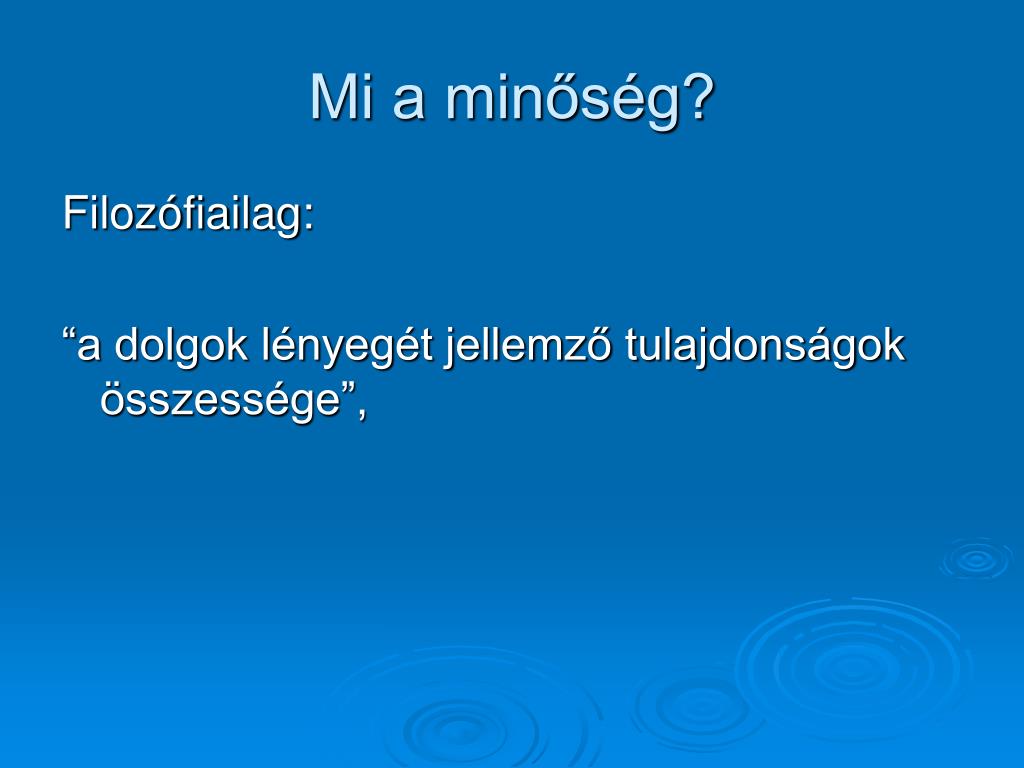 Mi a minőség?

Filozófiailag:

“a dolgok lényegét jellemző tulajdonságok összessége”,